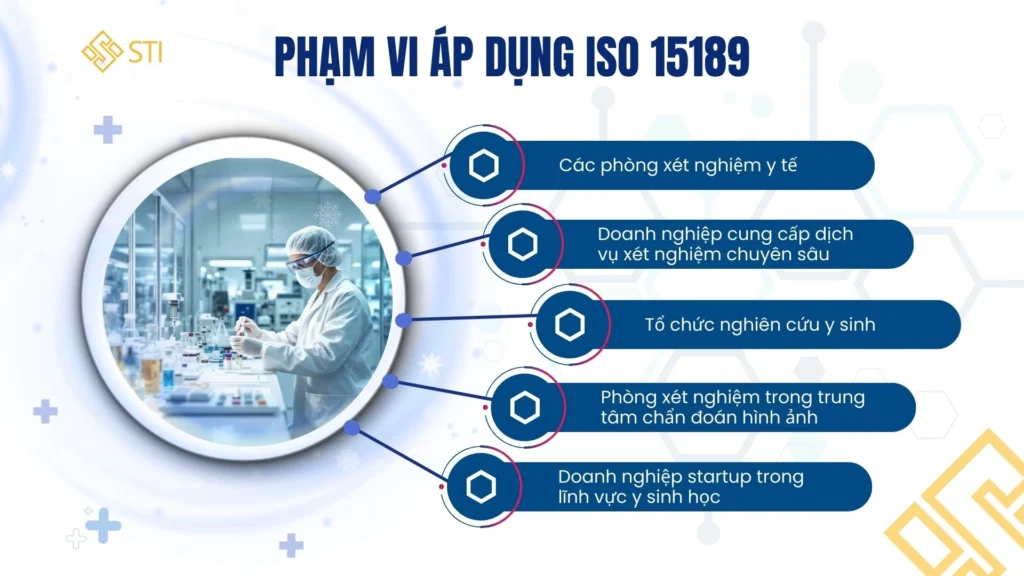 STI

PHẠM VI ÁP DỤNG ISO 15189

Các phòng xét nghiệm y tế

Doanh nghiệp cung cấp dịch vụ xét nghiệm chuyên sâu

Tổ chức nghiên cứu y sinh

Phòng xét nghiệm trong trung tâm chẩn đoán hình ảnh

Doanh nghiệp startup trong lĩnh vực y sinh học